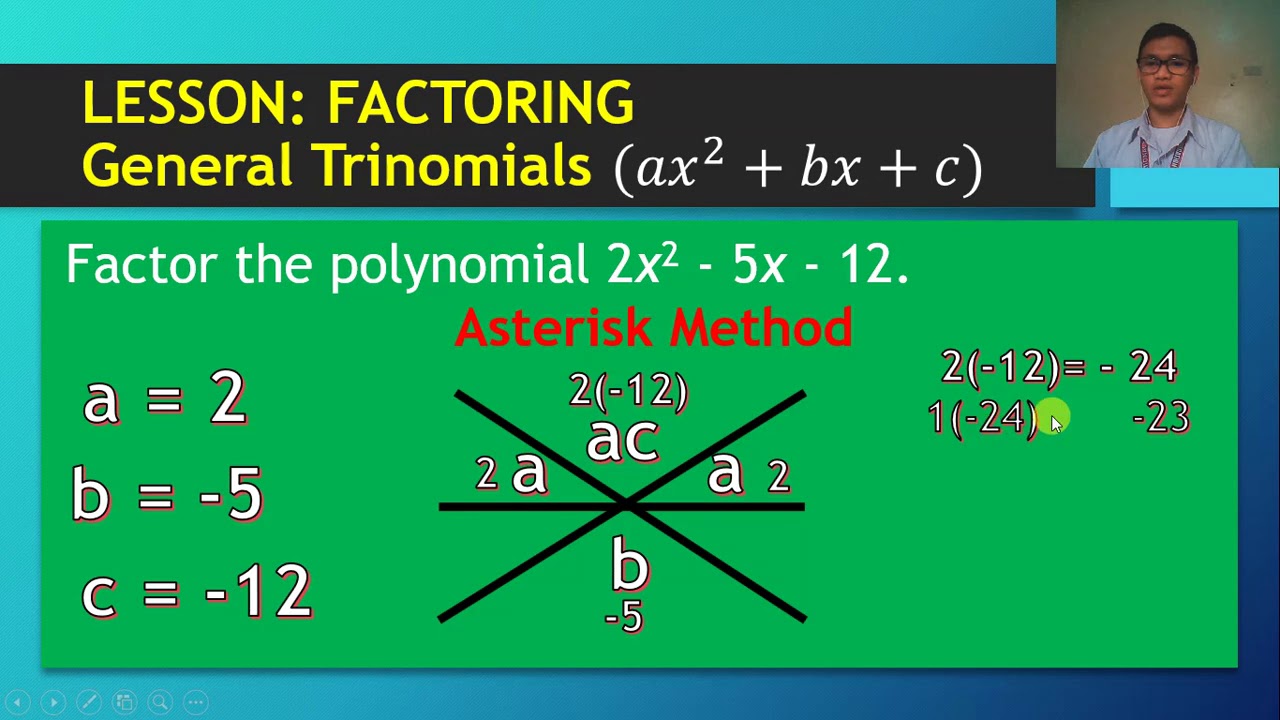 LESSON: FACTORING
General Trinomials $(ax^2 + bx + c)$

Factor the polynomial $2x^2 - 5x - 12$.

Asterisk Method

a = 2

b = -5

c = -12

2(-12)
ac
2 a
a 2
b
-5

2(-12)= - 24
1(-24) -23